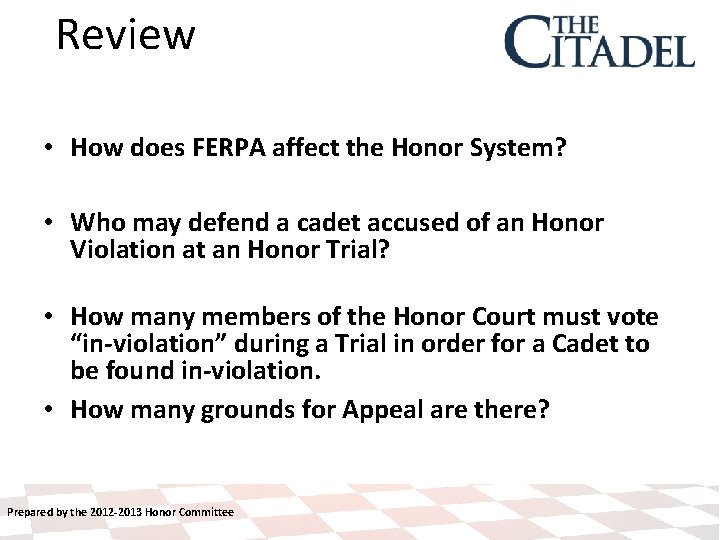 Review

THE CITADEL

• How does FERPA affect the Honor System?

• Who may defend a cadet accused of an Honor Violation at an Honor Trial?

• How many members of the Honor Court must vote “in-violation” during a Trial in order for a Cadet to be found in-violation.

• How many grounds for Appeal are there?

Prepared by the 2012-2013 Honor Committee